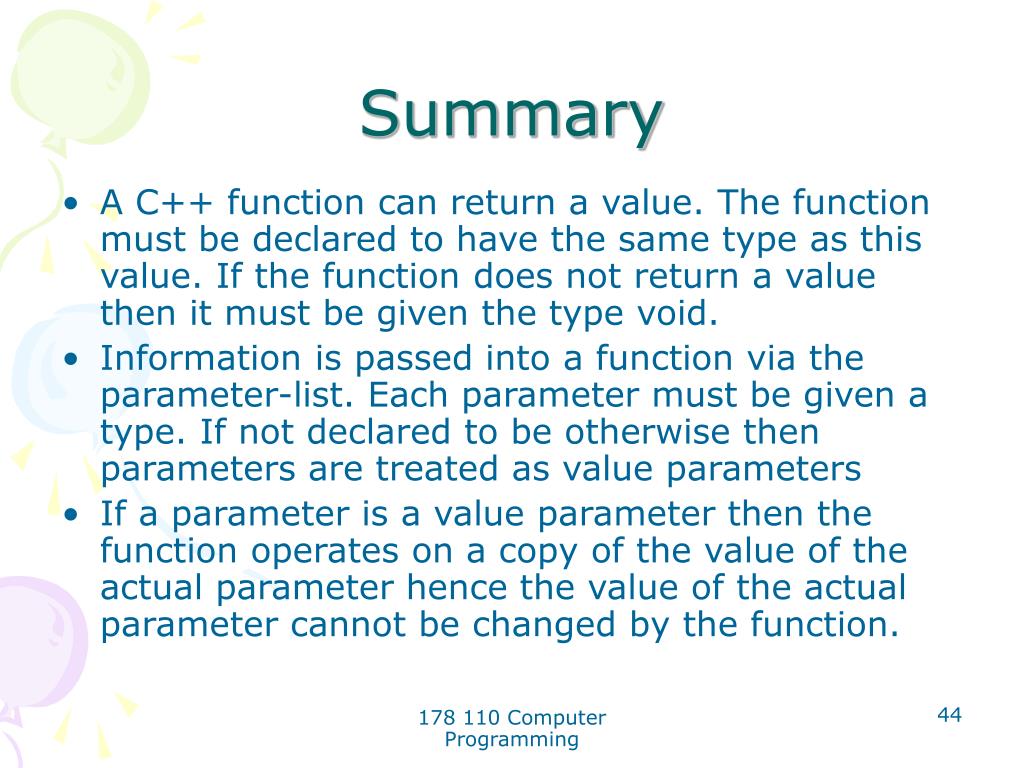 Summary

• A C++ function can return a value. The function must be declared to have the same type as this value. If the function does not return a value then it must be given the type void.
• Information is passed into a function via the parameter-list. Each parameter must be given a type. If not declared to be otherwise then parameters are treated as value parameters
• If a parameter is a value parameter then the function operates on a copy of the value of the actual parameter hence the value of the actual parameter cannot be changed by the function.

178 110 Computer Programming

44